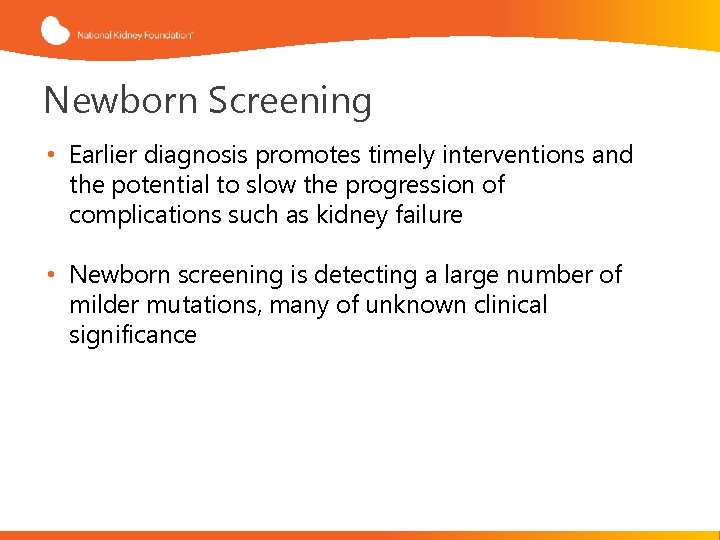 National Kidney Foundation™

Newborn Screening

• Earlier diagnosis promotes timely interventions and the potential to slow the progression of complications such as kidney failure

• Newborn screening is detecting a large number of milder mutations, many of unknown clinical significance